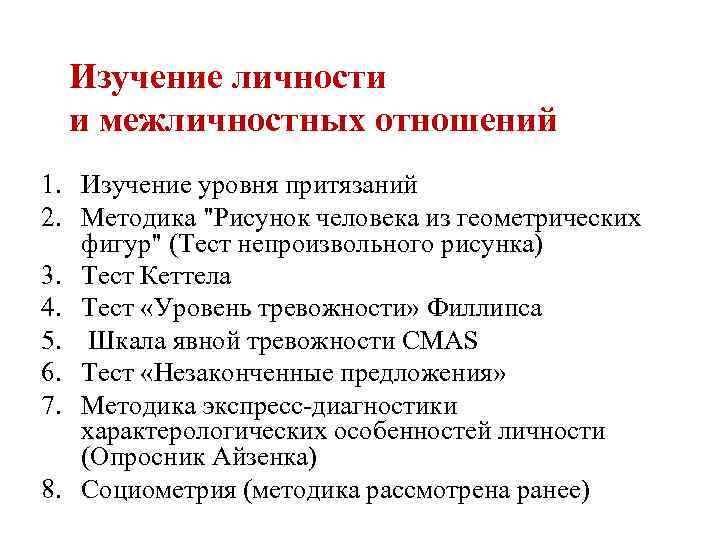 Изучение личности
и межличностных отношений

1. Изучение уровня притязаний
2. Методика "Рисунок человека из геометрических фигур" (Тест непроизвольного рисунка)
3. Тест Кеттела
4. Тест «Уровень тревожности» Филлипса
5. Шкала явной тревожности CMAS
6. Тест «Незаконченные предложения»
7. Методика экспресс-диагностики характерологических особенностей личности (Опросник Айзенка)
8. Социометрия (методика рассмотрена ранее)